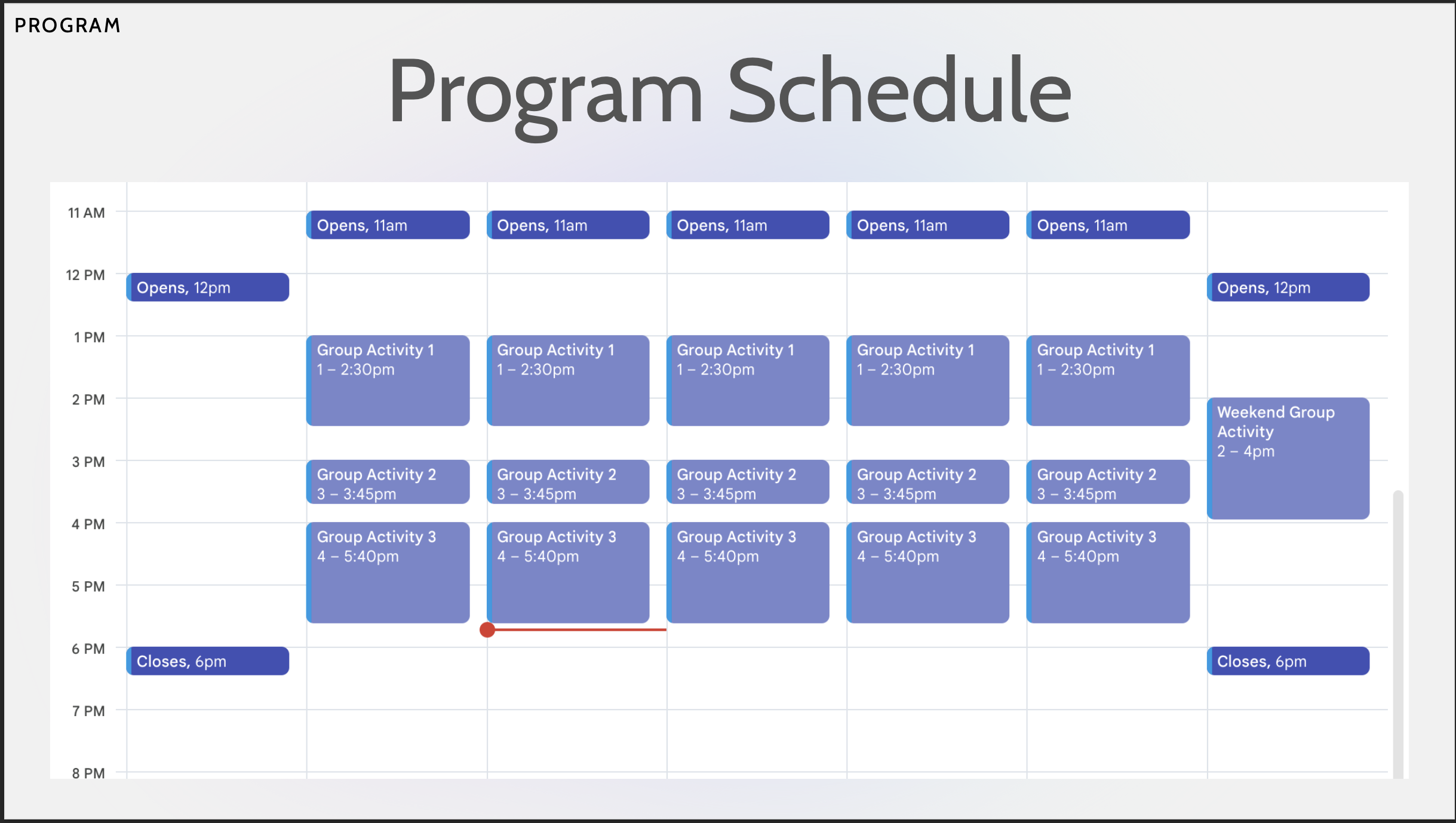 PROGRAM

Program Schedule

| | | | | | | | |
|---|---|---|---|---|---|---|---|
| 11 AM | | Opens, 11am | Opens, 11am | Opens, 11am | Opens, 11am | Opens, 11am | |
| 12 PM | Opens, 12pm | | | | | | Opens, 12pm |
| 1 PM | | Group Activity 1 1 – 2:30pm | Group Activity 1 1 – 2:30pm | Group Activity 1 1 – 2:30pm | Group Activity 1 1 – 2:30pm | Group Activity 1 1 – 2:30pm | |
| 2 PM | | | | | | | Weekend Group Activity 2 – 4pm |
| 3 PM | | Group Activity 2 3 – 3:45pm | Group Activity 2 3 – 3:45pm | Group Activity 2 3 – 3:45pm | Group Activity 2 3 – 3:45pm | Group Activity 2 3 – 3:45pm | |
| 4 PM | | Group Activity 3 4 – 5:40pm | Group Activity 3 4 – 5:40pm | Group Activity 3 4 – 5:40pm | Group Activity 3 4 – 5:40pm | Group Activity 3 4 – 5:40pm | |
| 5 PM | | | | | | | |
| 6 PM | Closes, 6pm | | | | | | Closes, 6pm |
| 7 PM | | | | | | | |
| 8 PM | | | | | | | |